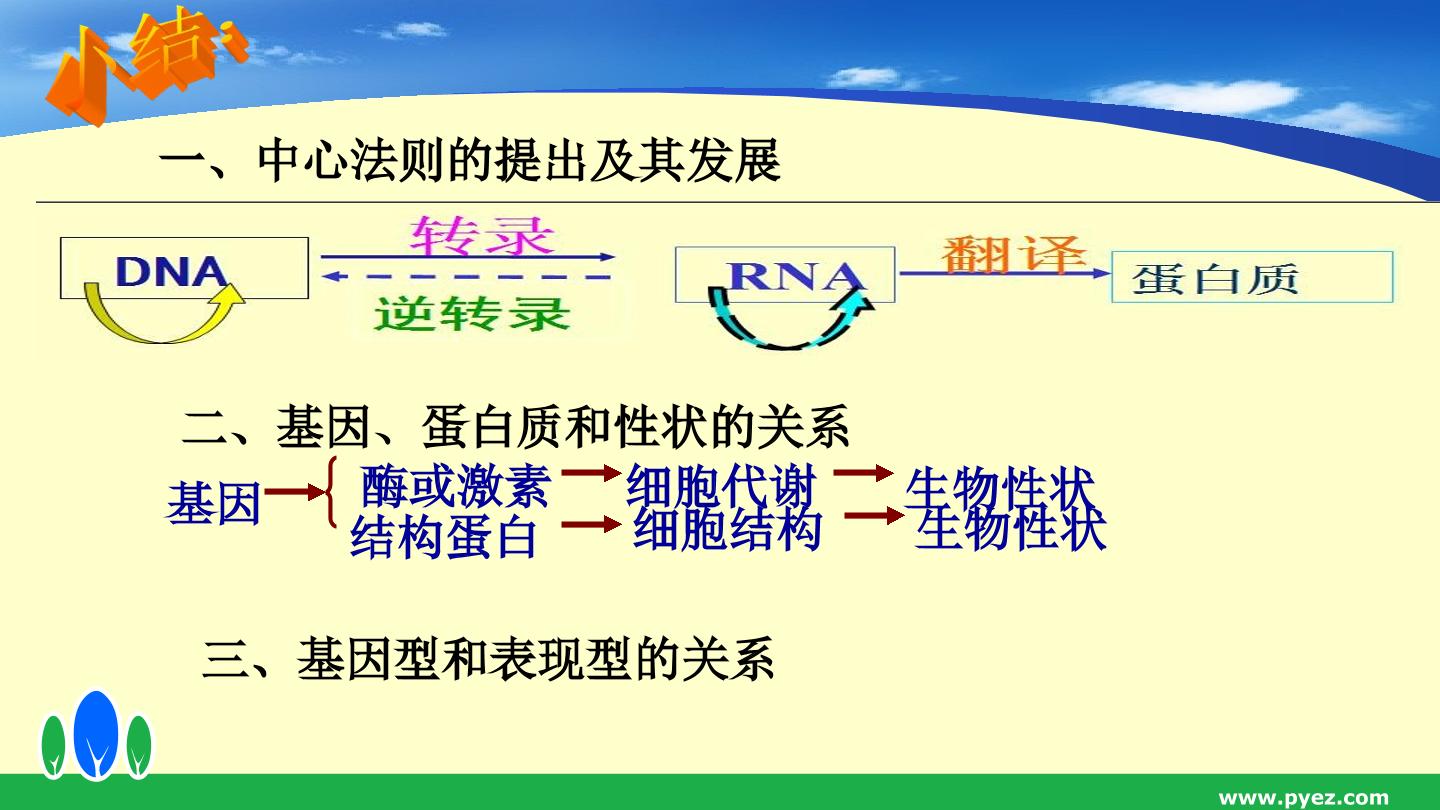 小结：

一、中心法则的提出及其发展

DNA 转录 逆转录 RNA 翻译 蛋白质

二、基因、蛋白质和性状的关系

基因 酶或激素 细胞代谢 生物性状
结构蛋白 细胞结构 生物性状

三、基因型和表现型的关系

www.pyez.com